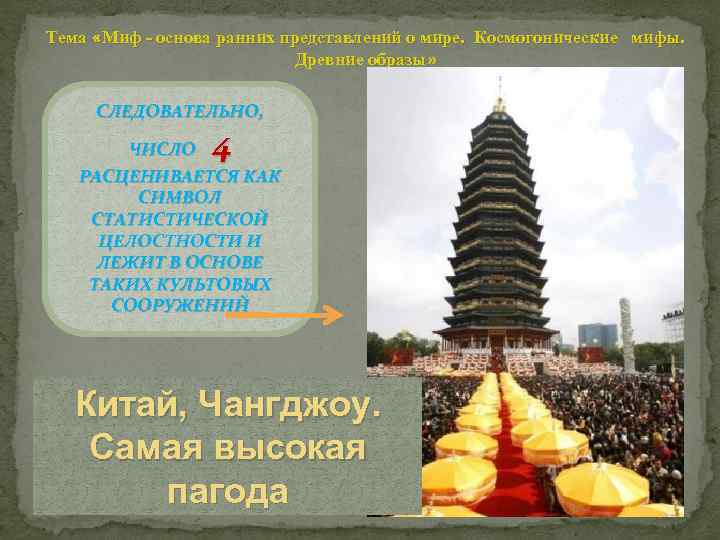 Тема «Миф - основа ранних представлений о мире. Космогонические мифы. Древние образы»

СЛЕДОВАТЕЛЬНО, ЧИСЛО 4 РАСЦЕНИВАЕТСЯ КАК СИМВОЛ СТАТИСТИЧЕСКОЙ ЦЕЛОСТНОСТИ И ЛЕЖИТ В ОСНОВЕ ТАКИХ КУЛЬТОВЫХ СООРУЖЕНИЙ

Китай, Чангджоу. Самая высокая пагода